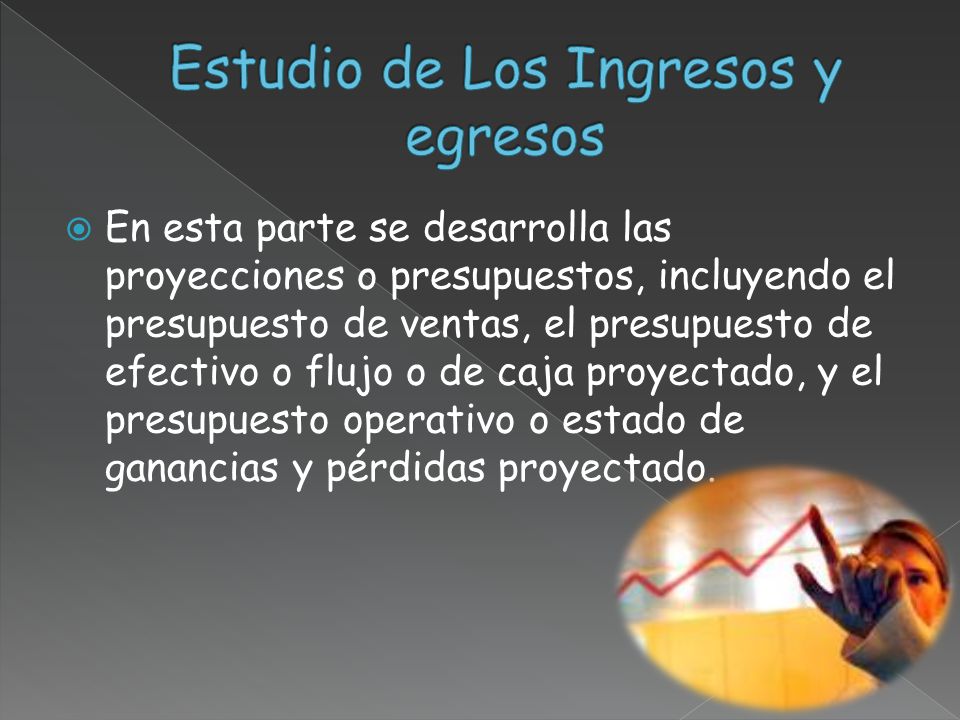 Estudio de Los Ingresos y egresos

En esta parte se desarrolla las proyecciones o presupuestos, incluyendo el presupuesto de ventas, el presupuesto de efectivo o flujo o de caja proyectado, y el presupuesto operativo o estado de ganancias y pérdidas proyectado.